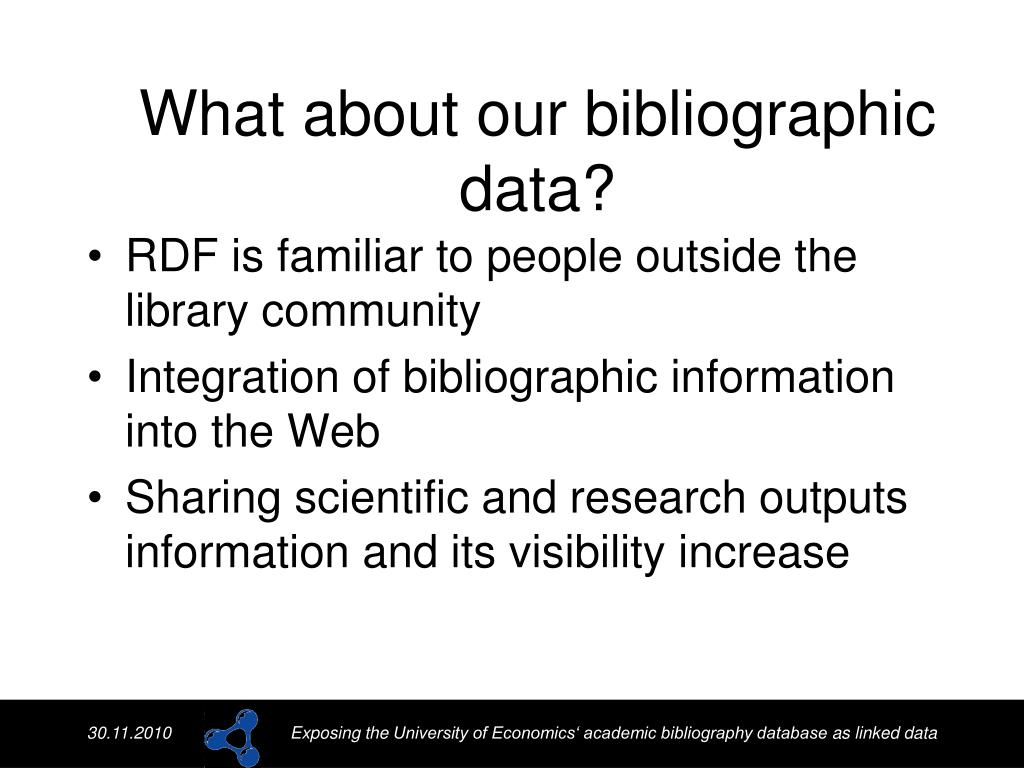 What about our bibliographic data?

• RDF is familiar to people outside the library community
• Integration of bibliographic information into the Web
• Sharing scientific and research outputs information and its visibility increase

30.11.2010

Exposing the University of Economics‘ academic bibliography database as linked data